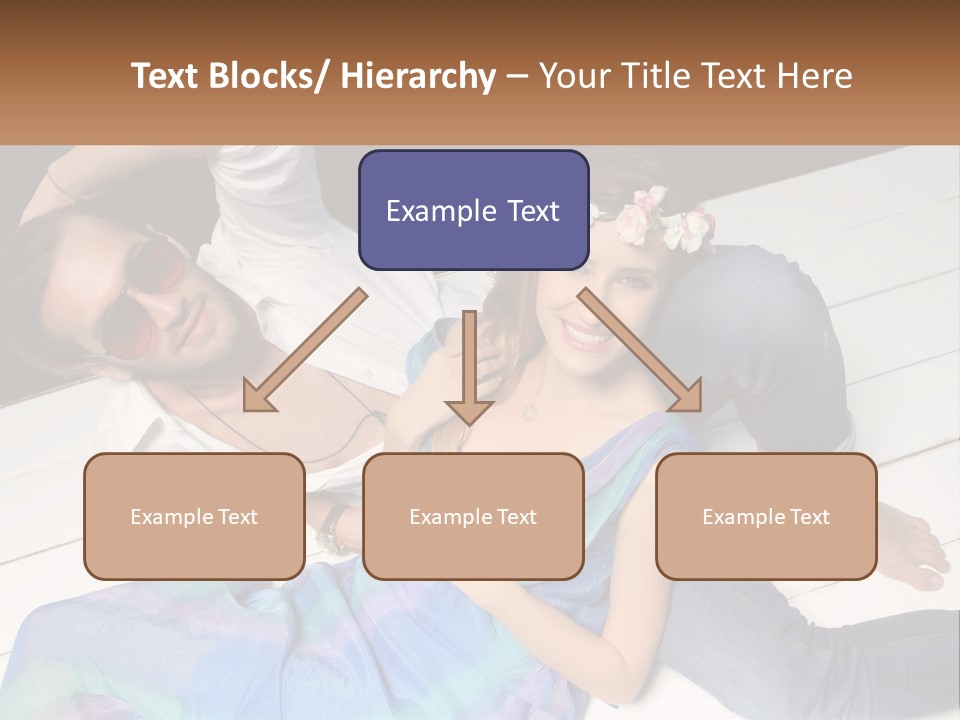 Text Blocks/ Hierarchy – Your Title Text Here

Example Text

Example Text

Example Text

Example Text